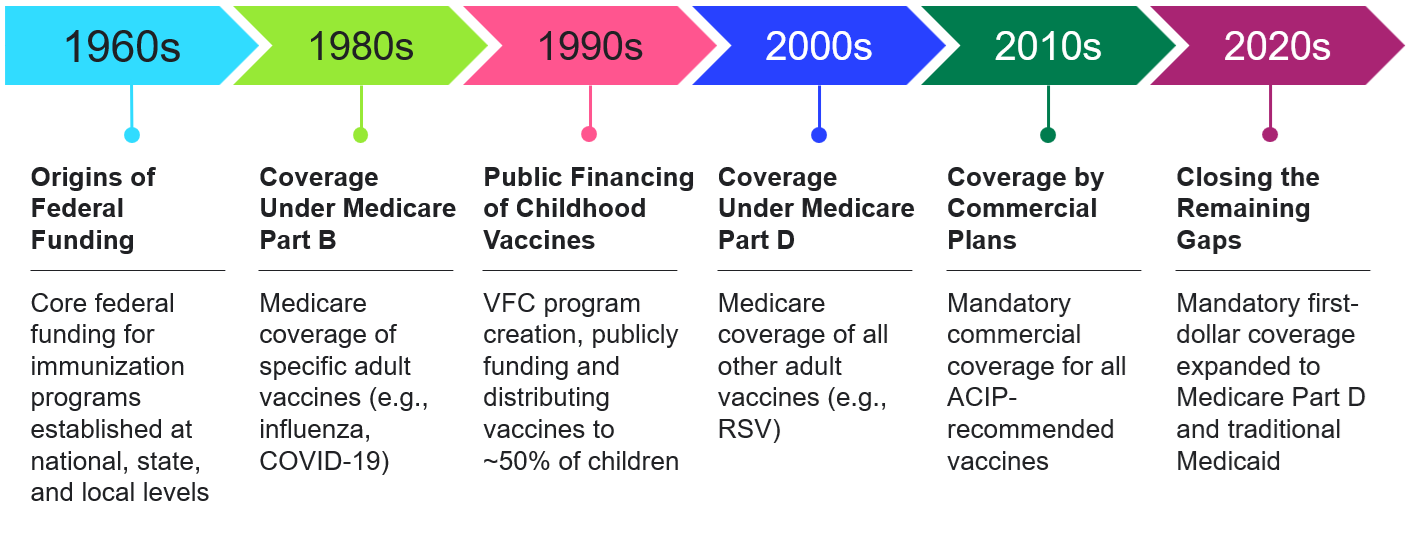 1960s

Origins of Federal Funding

Core federal funding for immunization programs established at national, state, and local levels

1980s

Coverage Under Medicare Part B

Medicare coverage of specific adult vaccines (e.g., influenza, COVID-19)

1990s

Public Financing of Childhood Vaccines

VFC program creation, publicly funding and distributing vaccines to ~50% of children

2000s

Coverage Under Medicare Part D

Medicare coverage of all other adult vaccines (e.g., RSV)

2010s

Coverage by Commercial Plans

Mandatory commercial coverage for all ACIP-recommended vaccines

2020s

Closing the Remaining Gaps

Mandatory first-dollar coverage expanded to Medicare Part D and traditional Medicaid